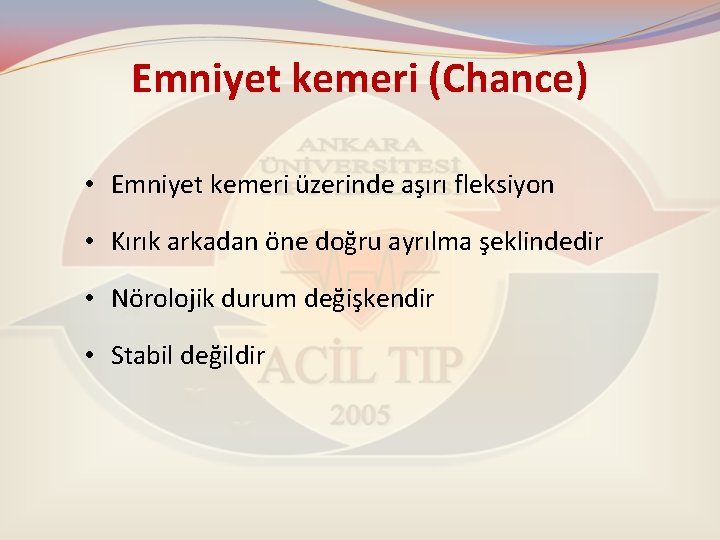 Emniyet kemeri (Chance)

ANKARA ÜNİVERSİTESİ

• Emniyet kemeri üzerinde aşırı fleksiyon
• Kırık arkadan öne doğru ayrılma şeklindedir
• Nörolojik durum değişkendir
• Stabil değildir

ACİL TIP
2005